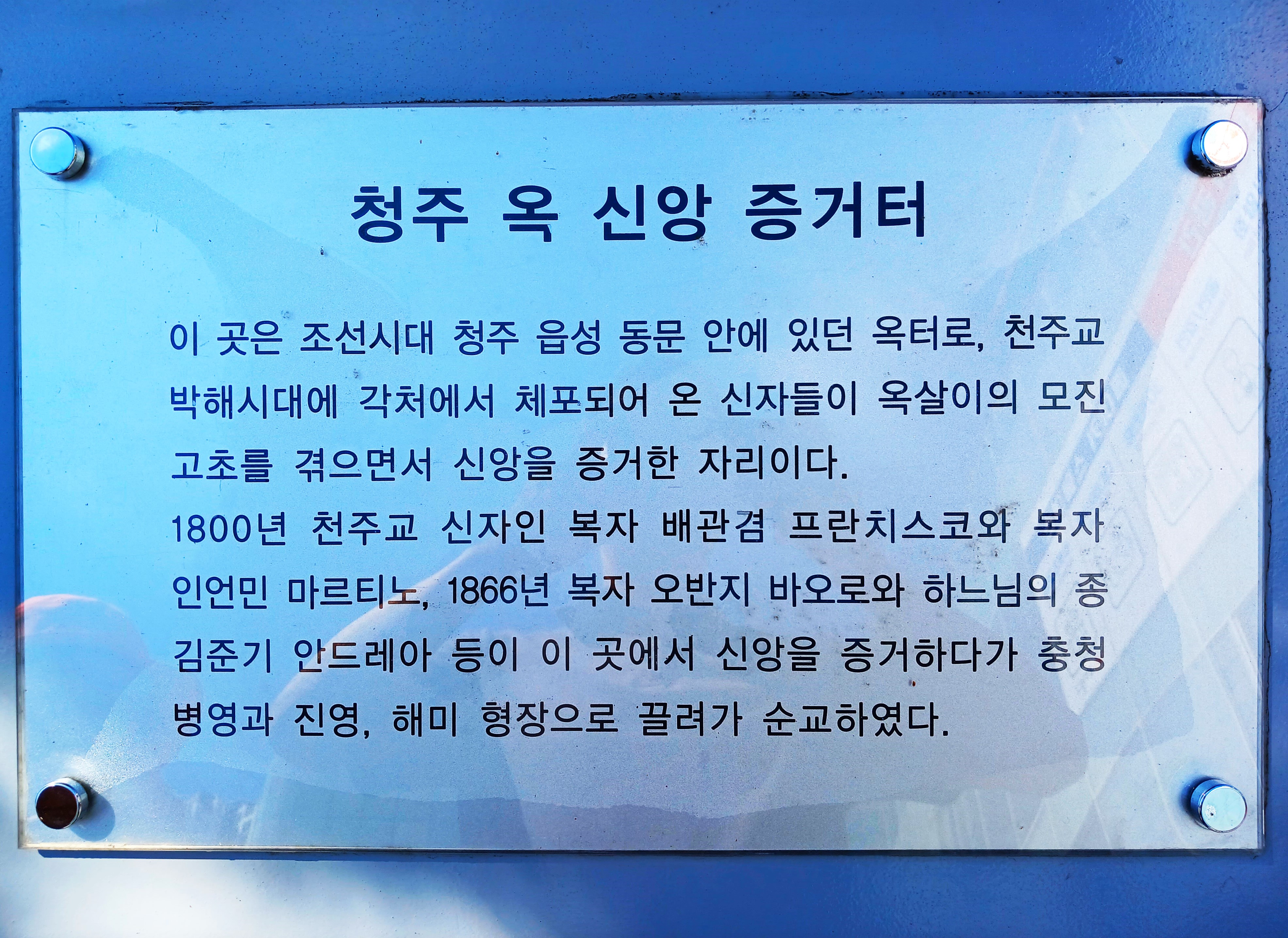 청주 옥 신앙 증거터

이 곳은 조선시대 청주 읍성 동문 안에 있던 옥터로, 천주교 박해시대에 각처에서 체포되어 온 신자들이 옥살이의 모진 고초를 겪으면서 신앙을 증거한 자리이다.

1800년 천주교 신자인 복자 배관겸 프란치스코와 복자 인언민 마르티노, 1866년 복자 오반지 바오로와 하느님의 종 김준기 안드레아 등이 이 곳에서 신앙을 증거하다가 충청 병영과 진영, 해미 형장으로 끌려가 순교하였다.